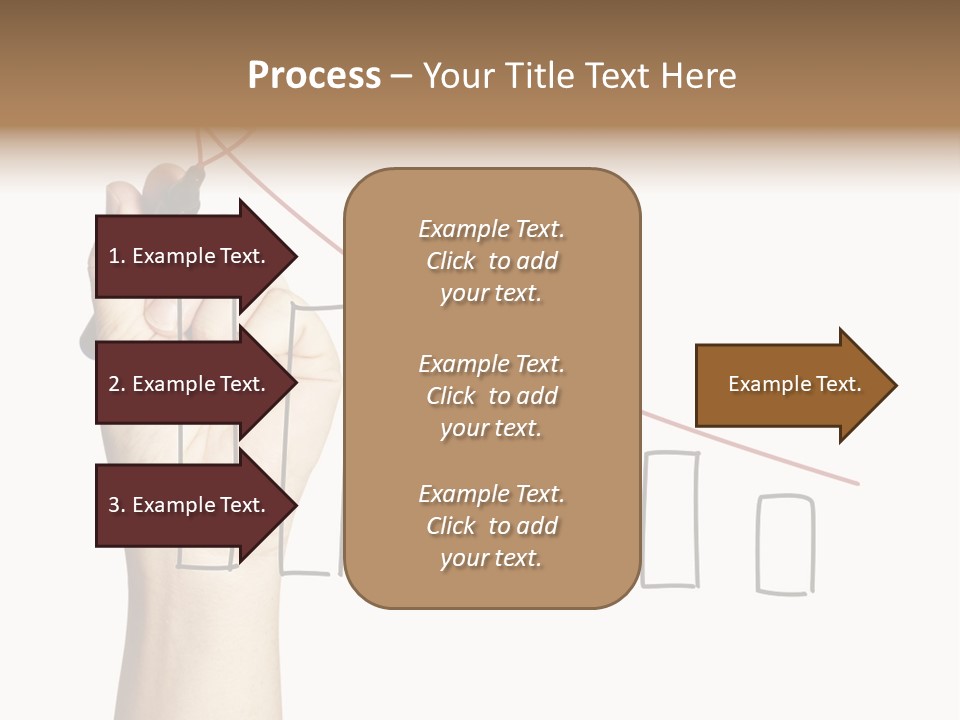 Process – Your Title Text Here

1. Example Text.

2. Example Text.

3. Example Text.

Example Text. Click to add your text.

Example Text. Click to add your text.

Example Text. Click to add your text.

Example Text.